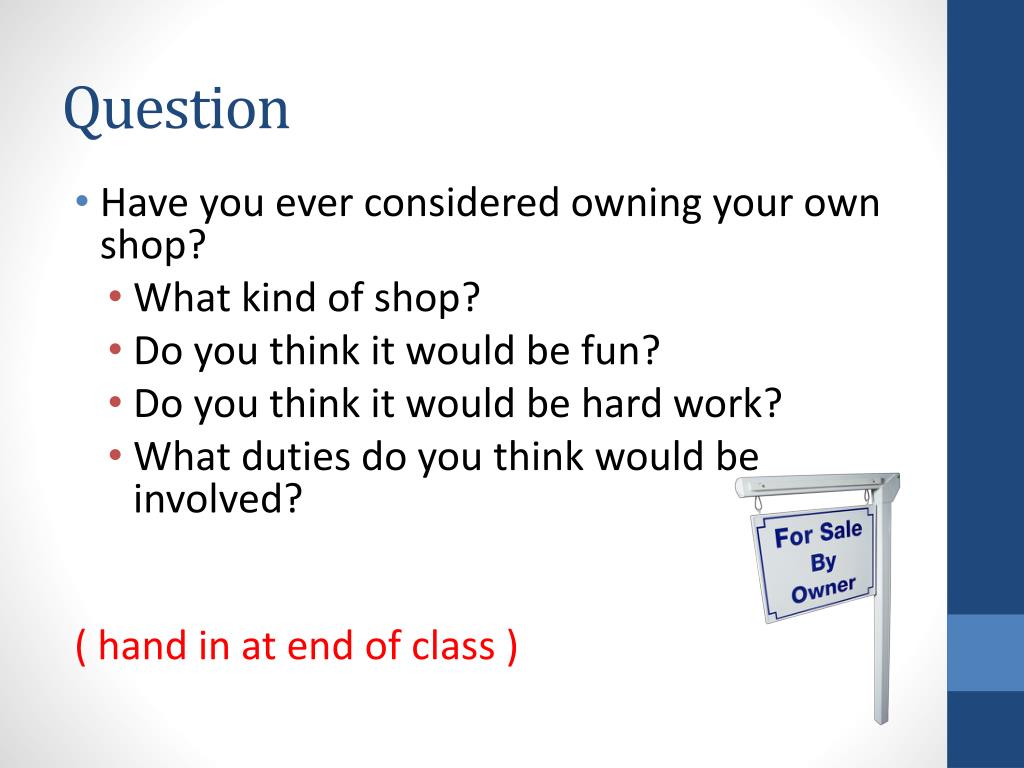 Question

• Have you ever considered owning your own shop?
  • What kind of shop?
  • Do you think it would be fun?
  • Do you think it would be hard work?
  • What duties do you think would be involved?

For Sale By Owner

( hand in at end of class )